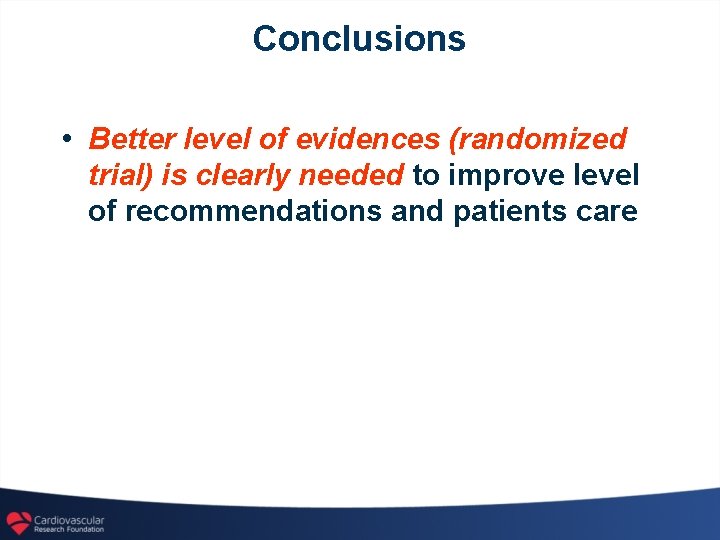 Conclusions

• Better level of evidences (randomized trial) is clearly needed to improve level of recommendations and patients care

Cardiovascular Research Foundation